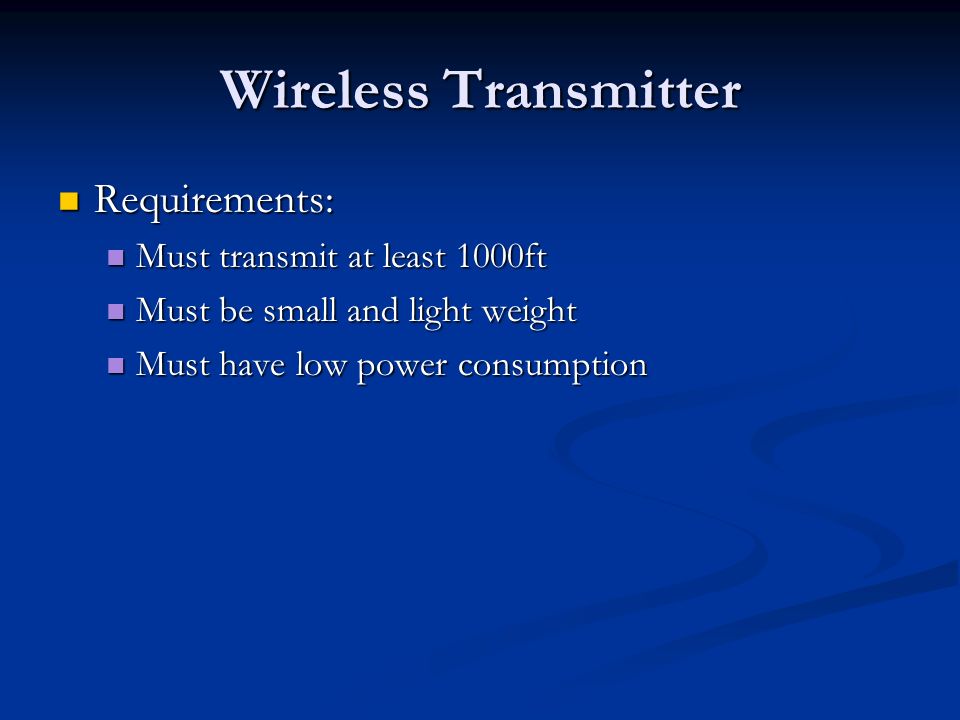 Wireless Transmitter

Requirements:

Must transmit at least 1000ft

Must be small and light weight

Must have low power consumption